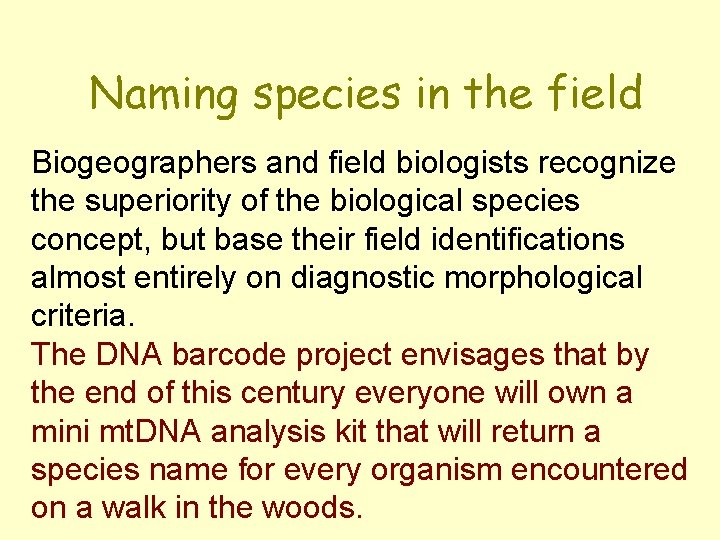 Naming species in the field

Biogeographers and field biologists recognize the superiority of the biological species concept, but base their field identifications almost entirely on diagnostic morphological criteria.

The DNA barcode project envisages that by the end of this century everyone will own a mini mtDNA analysis kit that will return a species name for every organism encountered on a walk in the woods.